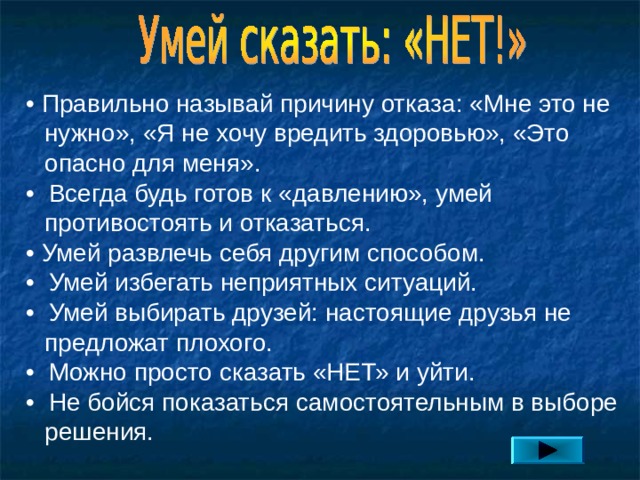 Умей сказать: «НЕТ!»

• Правильно называй причину отказа: «Мне это не нужно», «Я не хочу вредить здоровью», «Это опасно для меня».
• Всегда будь готов к «давлению», умей противостоять и отказаться.
• Умей развлечь себя другим способом.
• Умей избегать неприятных ситуаций.
• Умей выбирать друзей: настоящие друзья не предложат плохого.
• Можно просто сказать «НЕТ» и уйти.
• Не бойся показаться самостоятельным в выборе решения.